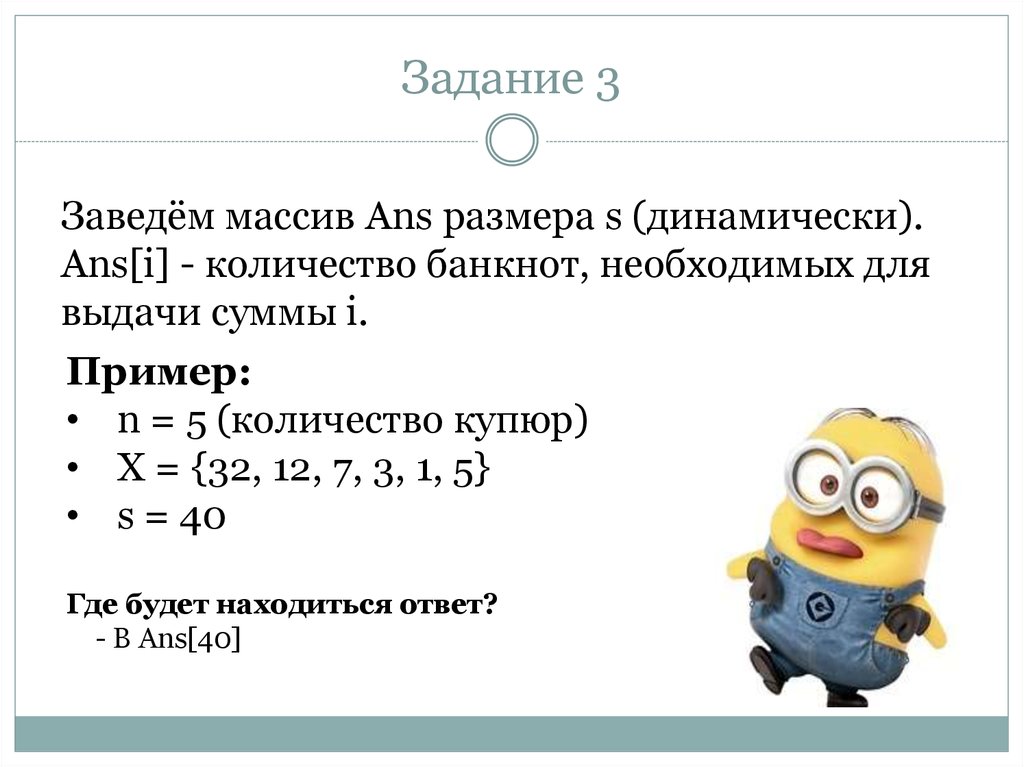 Задание 3

Заведём массив Ans размера s (динамически). Ans[i] - количество банкнот, необходимых для выдачи суммы i.

Пример:
• n = 5 (количество купюр)
• X = {32, 12, 7, 3, 1, 5}
• s = 40

Где будет находиться ответ?
- В Ans[40]